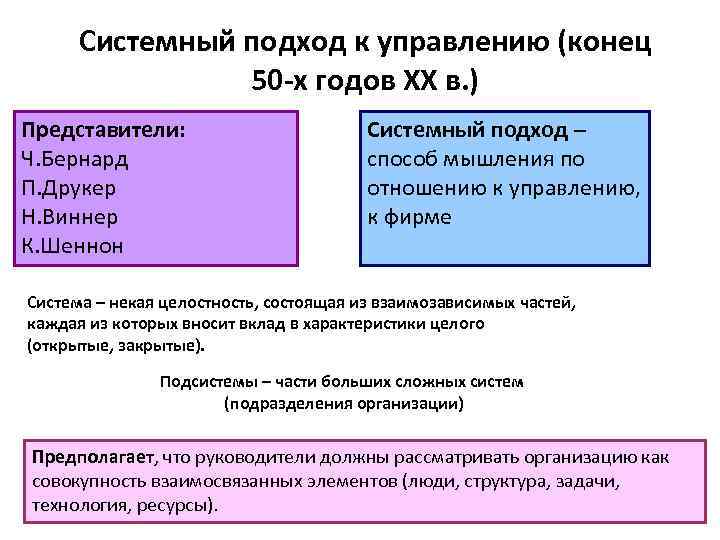 Системный подход к управлению (конец 50-х годов XX в.)

Представители:
Ч.Бернард
П.Друкер
Н.Виннер
К.Шеннон

Системный подход – способ мышления по отношению к управлению, к фирме

Система – некая целостность, состоящая из взаимозависимых частей, каждая из которых вносит вклад в характеристики целого (открытые, закрытые).

Подсистемы – части больших сложных систем (подразделения организации)

Предполагает, что руководители должны рассматривать организацию как совокупность взаимосвязанных элементов (люди, структура, задачи, технология, ресурсы).